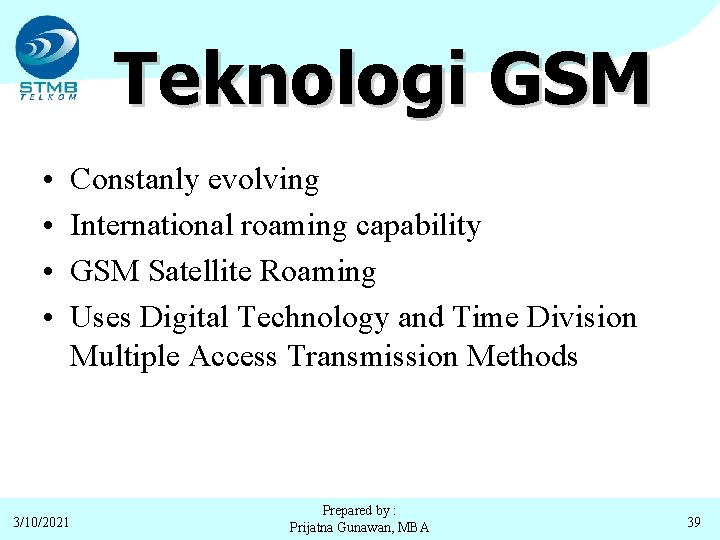 STMB
TELKOM

Teknologi GSM

• Constanly evolving
• International roaming capability
• GSM Satellite Roaming
• Uses Digital Technology and Time Division Multiple Access Transmission Methods

3/10/2021

Prepared by :
Prijatna Gunawan, MBA

39